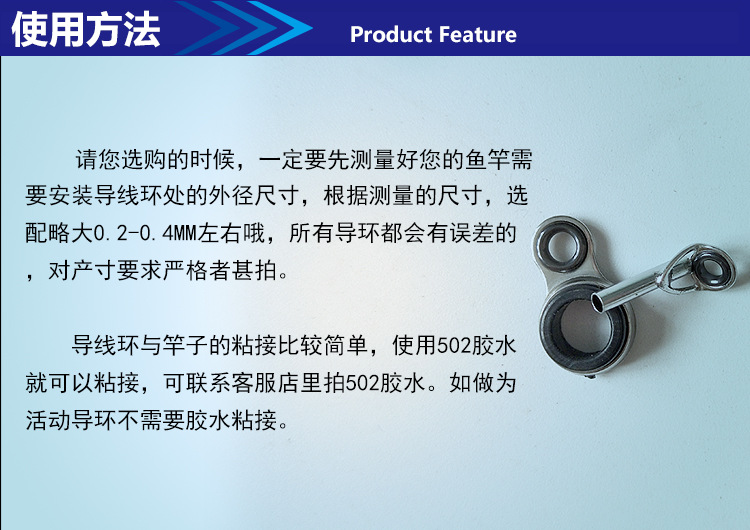 使用方法

Product Feature

请您选购的时候，一定要先测量好您的鱼竿需要安装导线环处的外径尺寸，根据测量的尺寸，选配略大0.2-0.4MM左右哦，所有导环都会有误差的，对产寸要求严格者甚拍。

导线环与竿子的粘接比较简单，使用502胶水就可以粘接，可联系客服店里拍502胶水。如做为活动导环不需要胶水粘接。